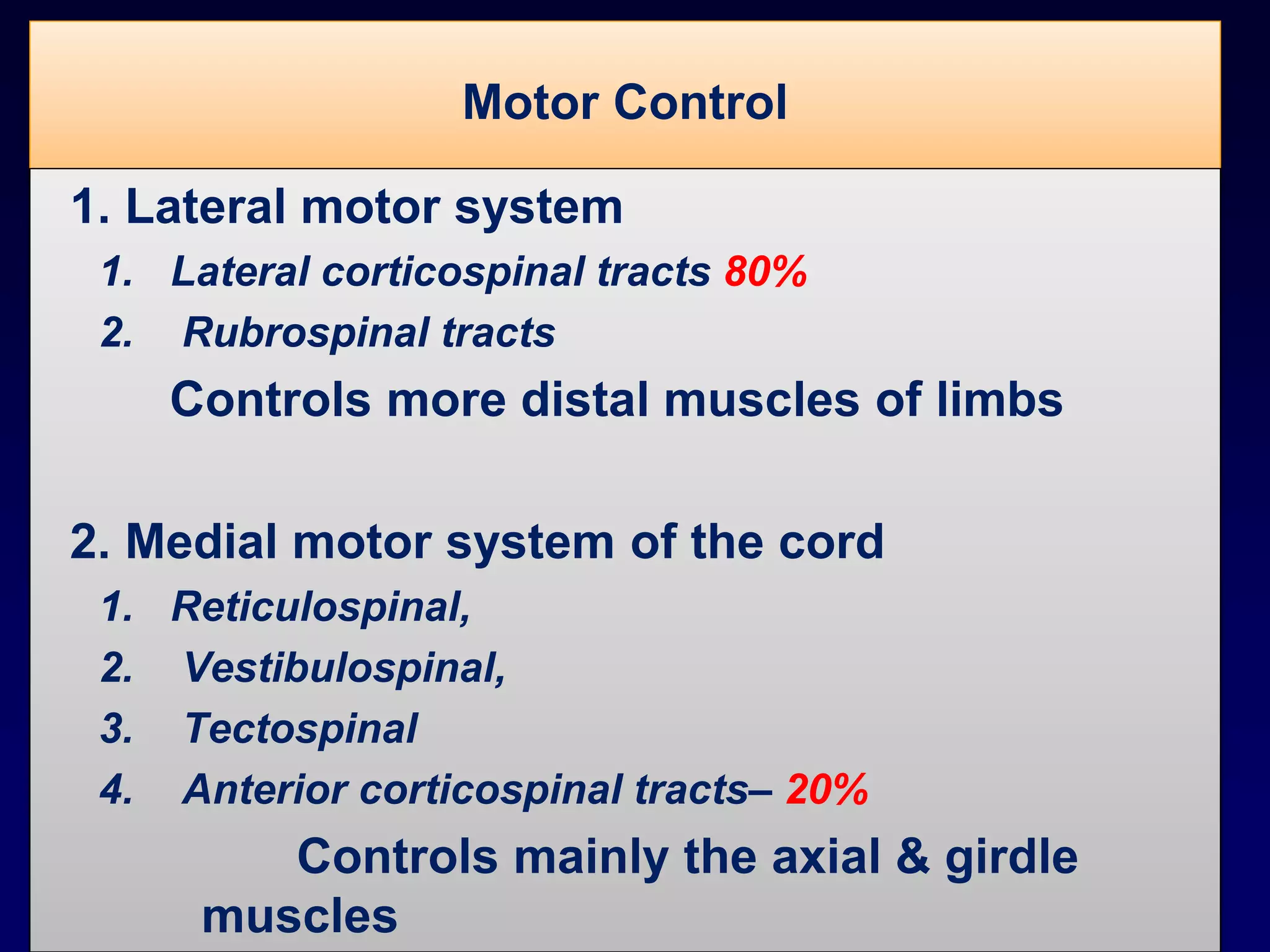 Motor Control

1. Lateral motor system

1. Lateral corticospinal tracts 80%
2. Rubrospinal tracts

Controls more distal muscles of limbs

2. Medial motor system of the cord

1. Reticulospinal,
2. Vestibulospinal,
3. Tectospinal
4. Anterior corticospinal tracts– 20%

Controls mainly the axial & girdle muscles